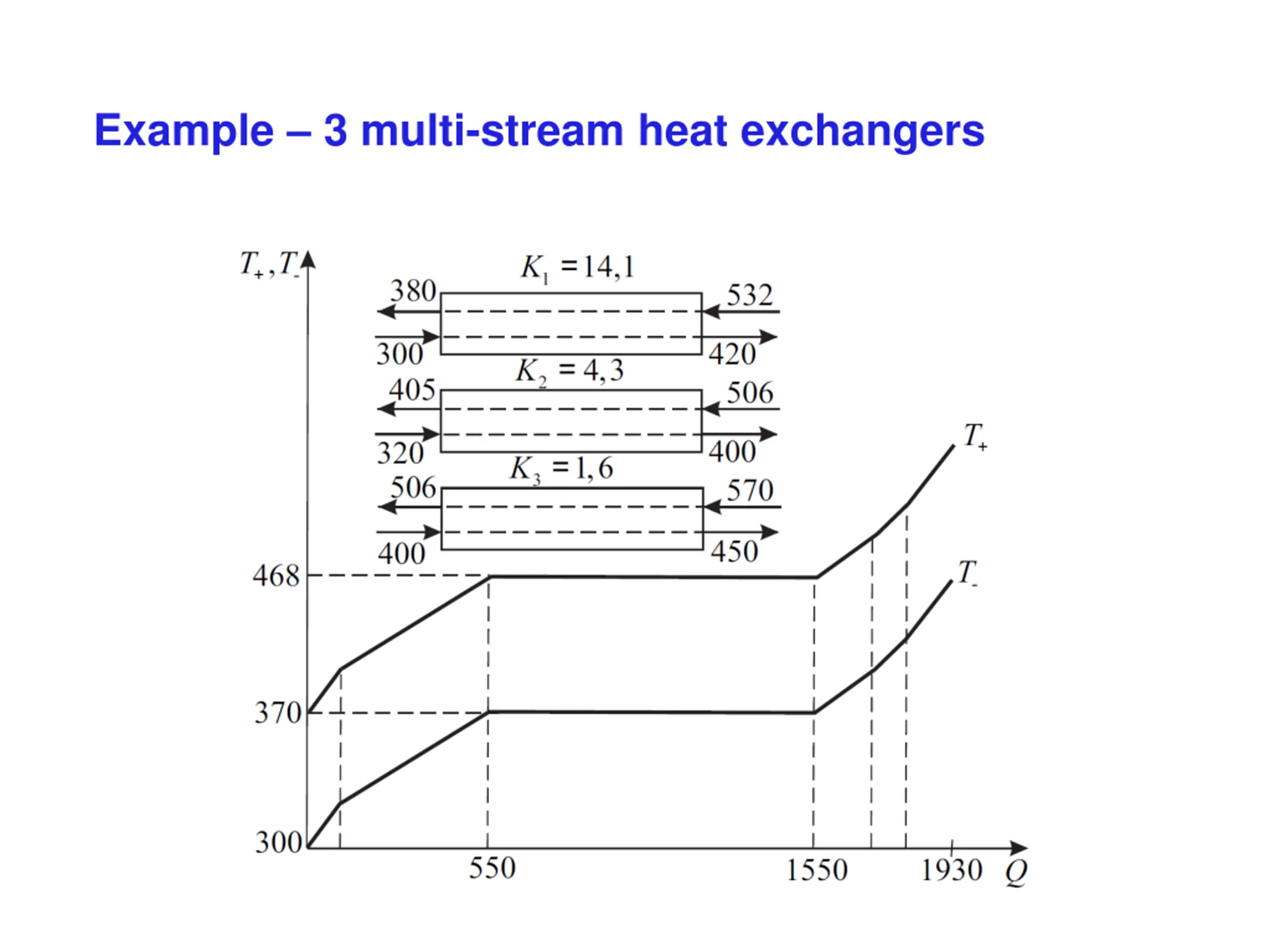 Example – 3 multi-stream heat exchangers

$T_+, T_-$

$K_1 = 14,1$

380

532

300

420

$K_2 = 4,3$

405

506

320

400

$K_3 = 1,6$

506

570

400

450

$T_+$

$T_-$

468

370

300

550

1550

1930

$Q$